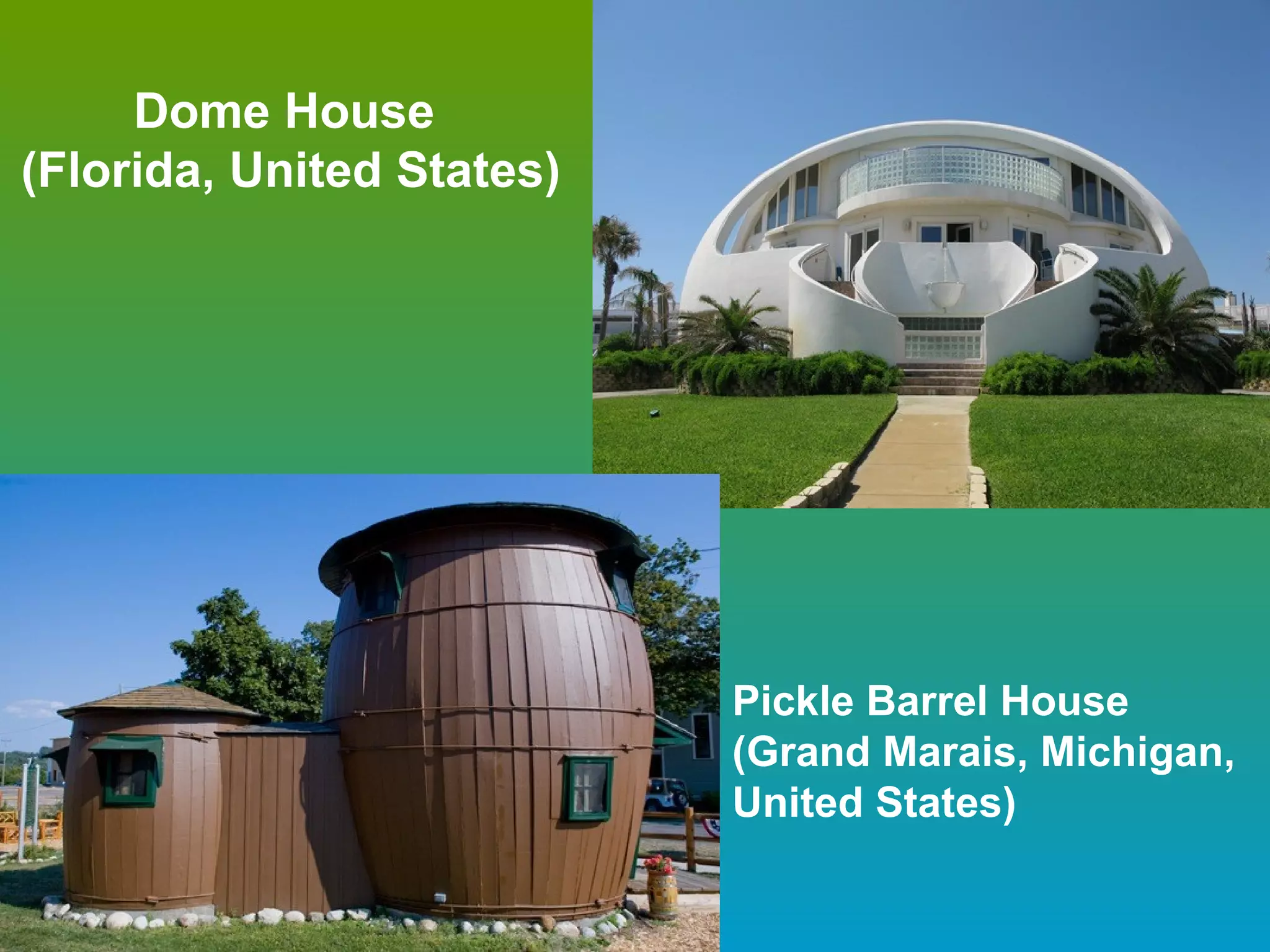 Dome House
(Florida, United States)

Pickle Barrel House
(Grand Marais, Michigan, United States)